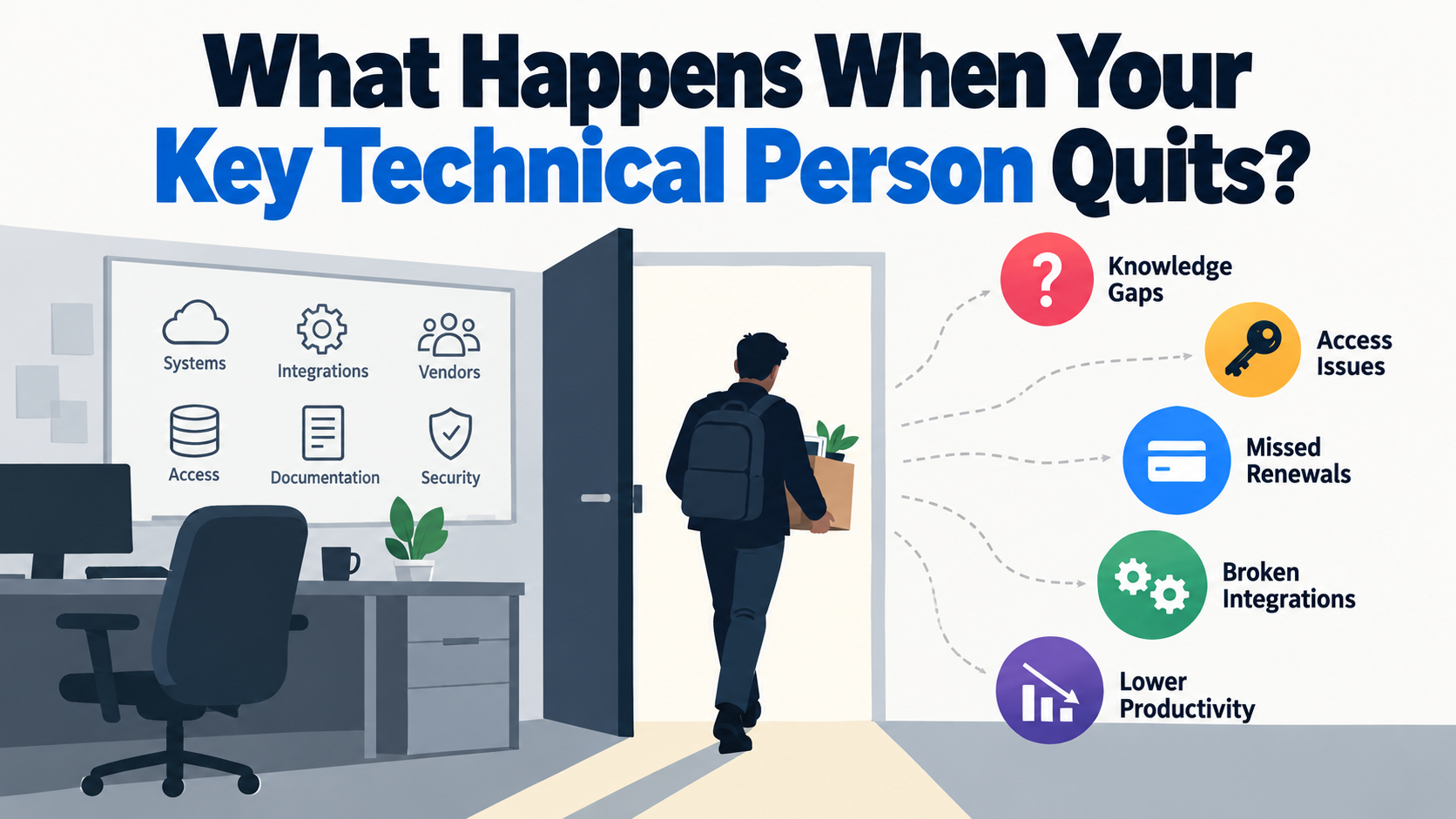 What Happens When Your Key Technical Person Quits?

Systems
Integrations
Vendors
Access
Documentation
Security

?
Knowledge Gaps
Access Issues
Missed Renewals
Broken Integrations
Lower Productivity